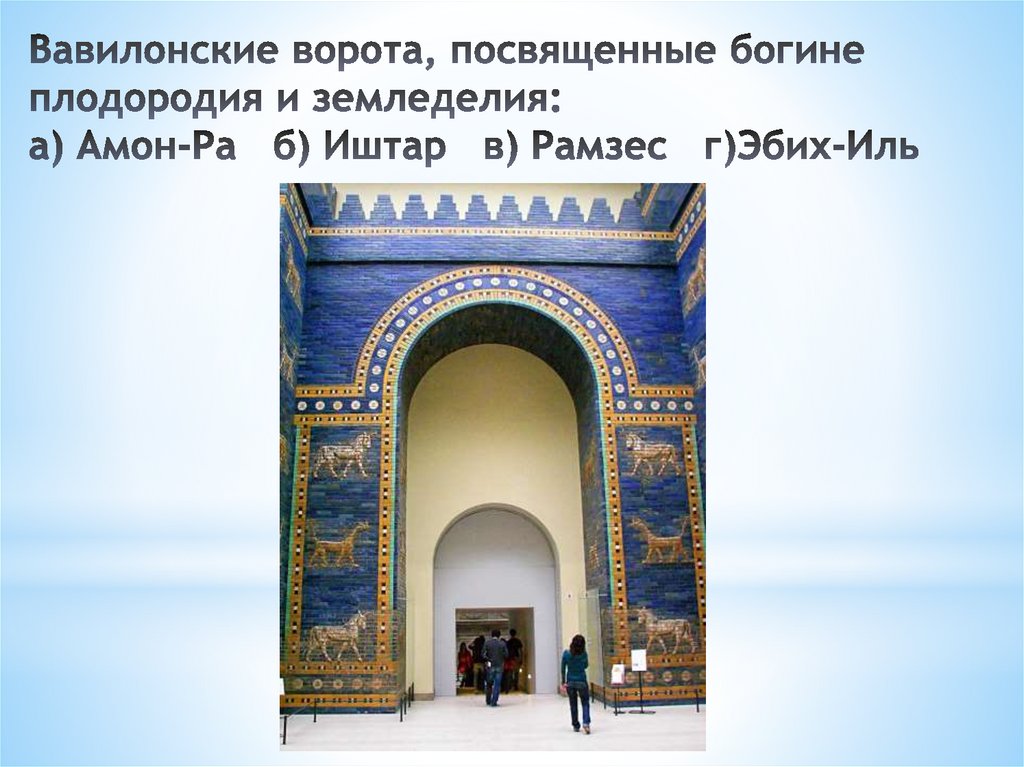 Вавилонские ворота, посвященные богине плодородия и земледелия:
а) Амон-Ра б) Иштар в) Рамзес г)Эбих-Иль